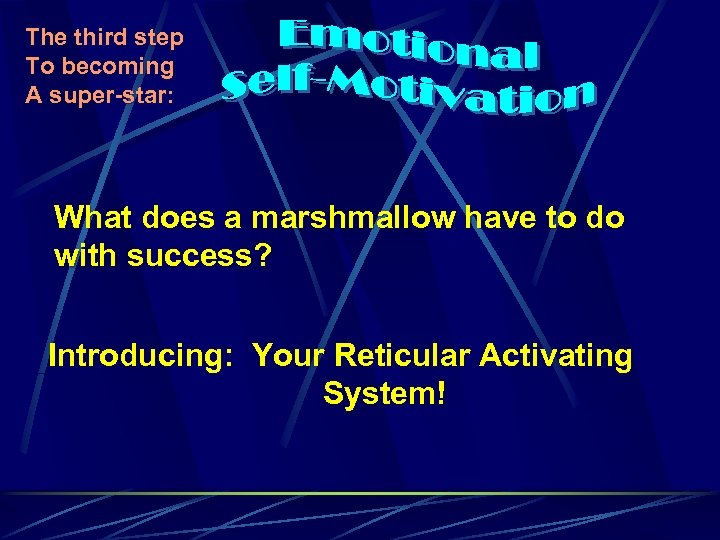 The third step
To becoming
A super-star:

Emotional Self-Motivation

What does a marshmallow have to do with success?

Introducing: Your Reticular Activating System!